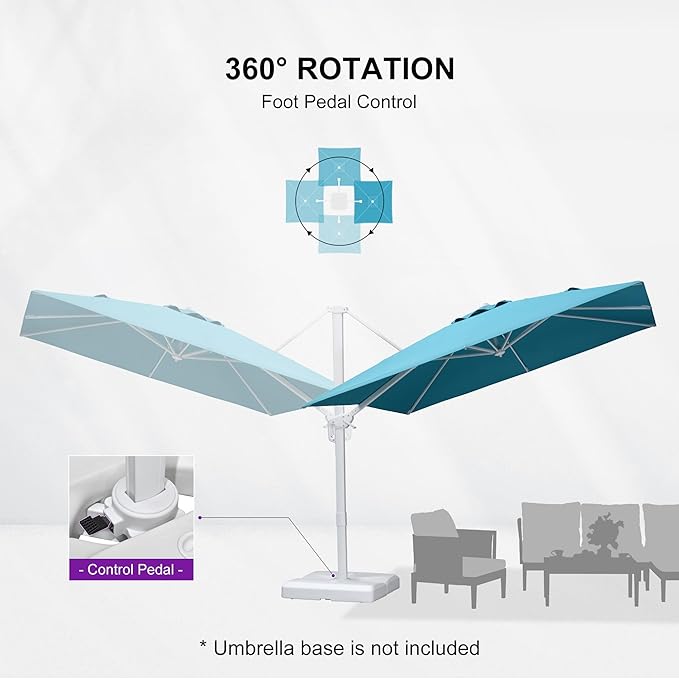 360° ROTATION
Foot Pedal Control

- Control Pedal -

* Umbrella base is not included